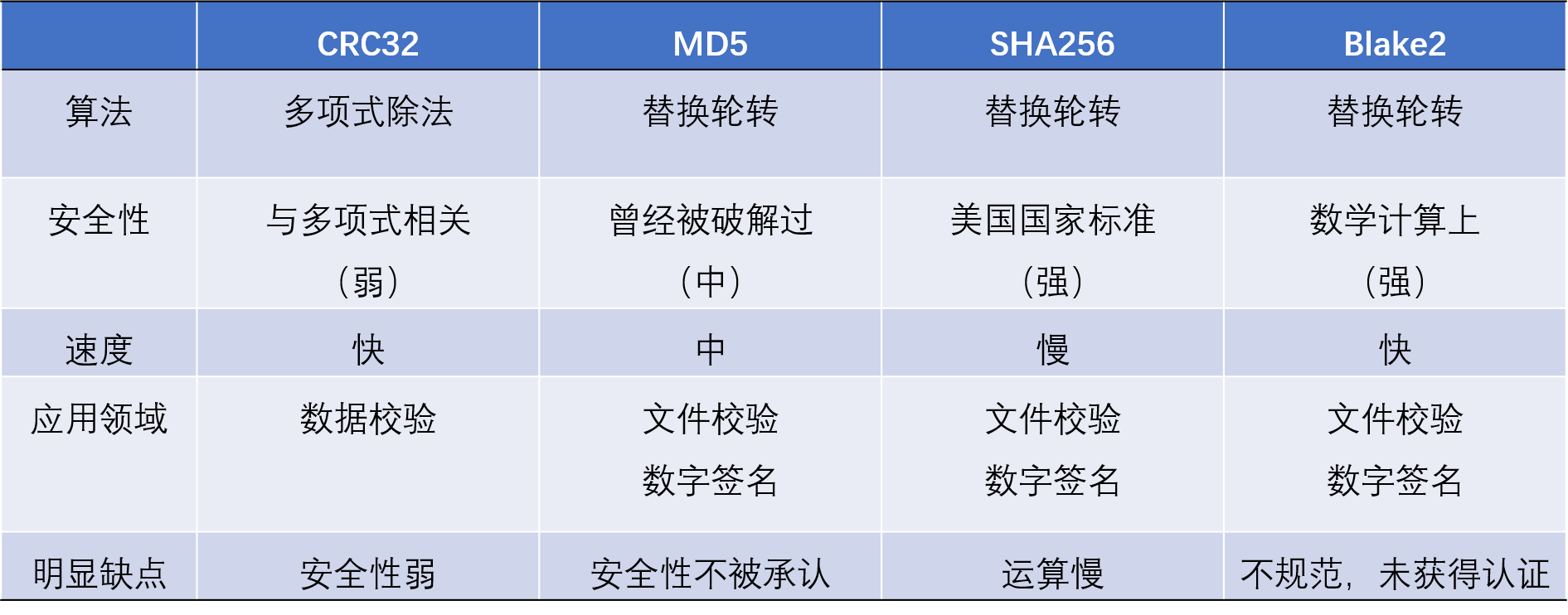 |  | CRC32 | MD5 | SHA256 | Blake2 |
|---|---|---|---|---|
| 算法 | 多项式除法 | 替换轮转 | 替换轮转 | 替换轮转 |
| 安全性 | 与多项式相关（弱） | 曾经被破解过（中） | 美国国家标准（强） | 数学计算上（强） |
| 速度 | 快 | 中 | 慢 | 快 |
| 应用领域 | 数据校验 | 文件校验 数字签名 | 文件校验 数字签名 | 文件校验 数字签名 |
| 明显缺点 | 安全性弱 | 安全性不被承认 | 运算慢 | 不规范，未获得认证 |